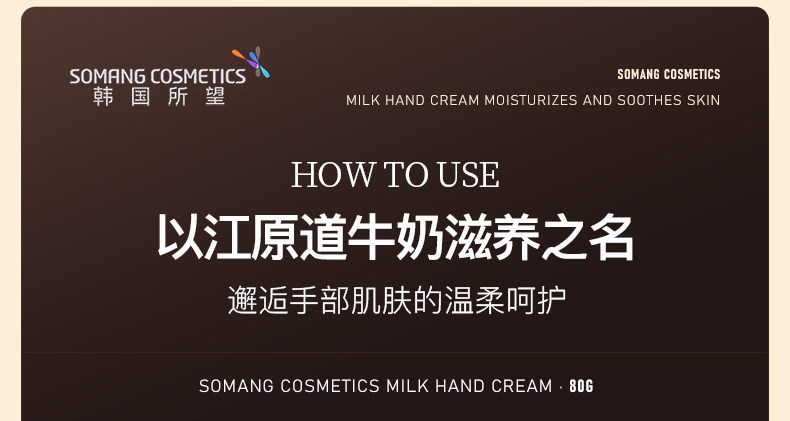 SOMANG COSMETICS
韩国所望

SOMANG COSMETICS
MILK HAND CREAM MOISTURIZES AND SOOTHES SKIN

HOW TO USE

以江原道牛奶滋养之名

邂逅手部肌肤的温柔呵护

SOMANG COSMETICS MILK HAND CREAM · 80G